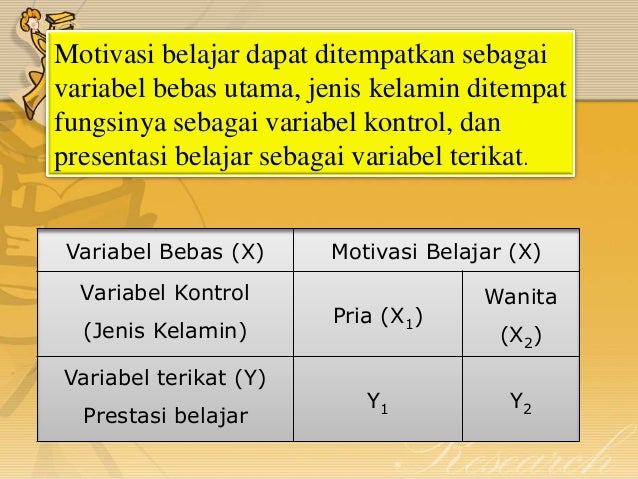 Motivasi belajar dapat ditempatkan sebagai variabel bebas utama, jenis kelamin ditempat fungsinya sebagai variabel kontrol, dan presentasi belajar sebagai variabel terikat.

| Variabel Bebas (X) | Motivasi Belajar (X) | |
|---|---|---|
| Variabel Kontrol (Jenis Kelamin) | Pria ($X_1$) | Wanita ($X_2$) |
| Variabel terikat (Y) Prestasi belajar | $Y_1$ | $Y_2$ |

Research